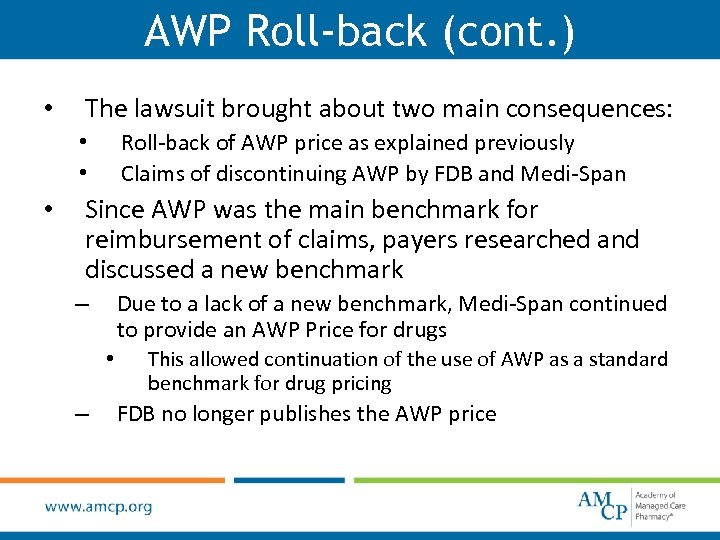 AWP Roll-back (cont.)

• The lawsuit brought about two main consequences:
  • Roll-back of AWP price as explained previously
  • Claims of discontinuing AWP by FDB and Medi-Span
• Since AWP was the main benchmark for reimbursement of claims, payers researched and discussed a new benchmark
  – Due to a lack of a new benchmark, Medi-Span continued to provide an AWP Price for drugs
    • This allowed continuation of the use of AWP as a standard benchmark for drug pricing
  – FDB no longer publishes the AWP price

www.amcp.org

AMCP Academy of Managed Care Pharmacy®